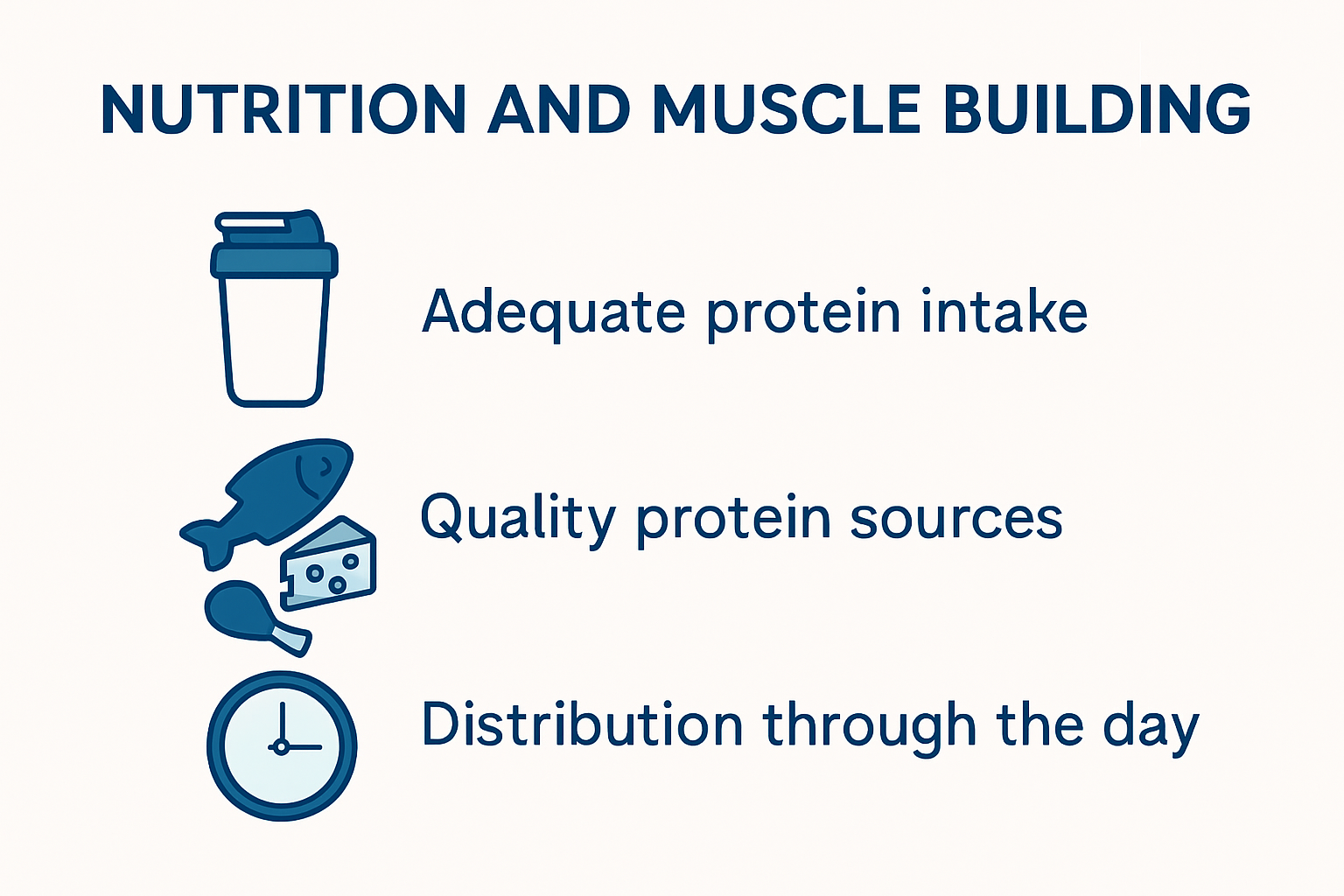 NUTRITION AND MUSCLE BUILDING

Adequate protein intake

Quality protein sources

Distribution through the day